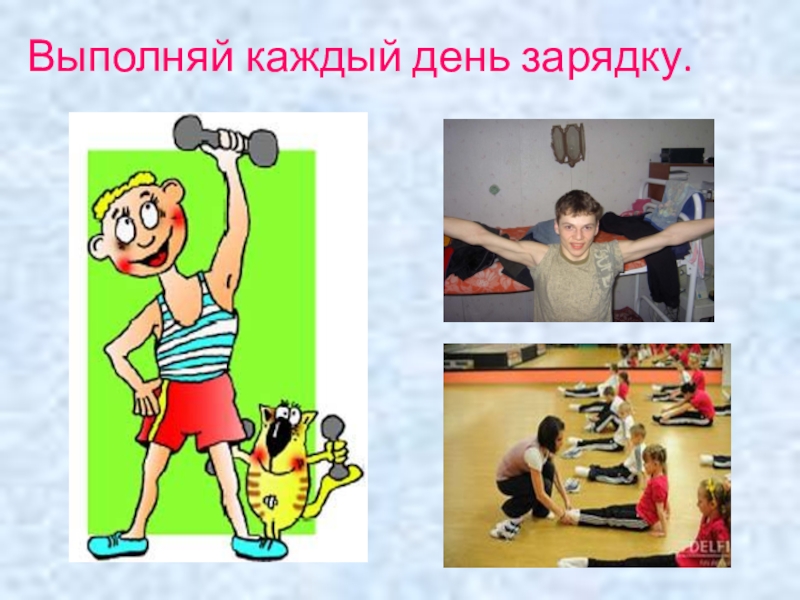 Выполняй каждый день зарядку.

DELFI